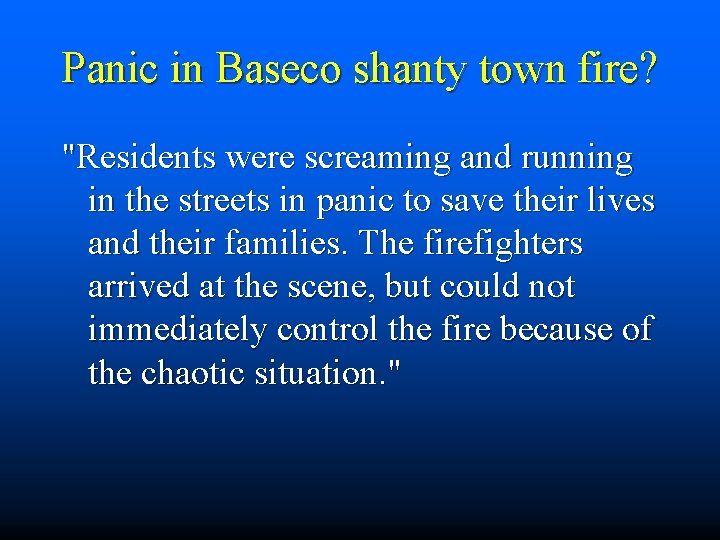 Panic in Baseco shanty town fire?

"Residents were screaming and running in the streets in panic to save their lives and their families. The firefighters arrived at the scene, but could not immediately control the fire because of the chaotic situation."